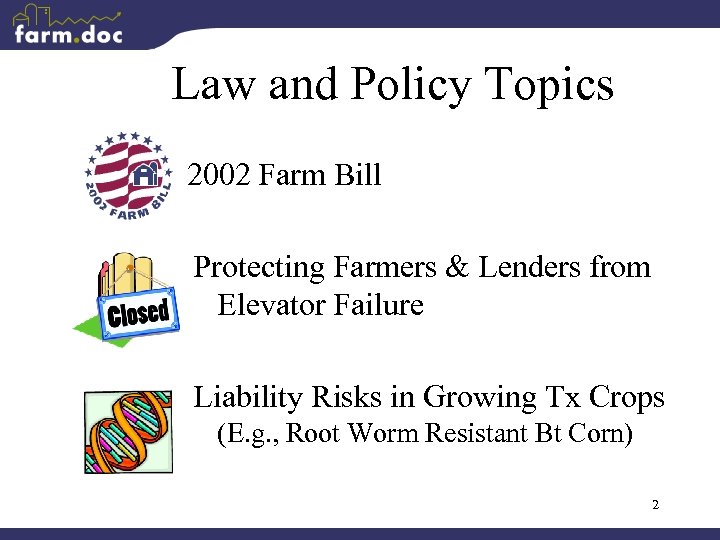 farm.doc

Law and Policy Topics

2002 FARM BILL

2002 Farm Bill

Closed

Protecting Farmers & Lenders from Elevator Failure

Liability Risks in Growing Tx Crops (E.g., Root Worm Resistant Bt Corn)

2